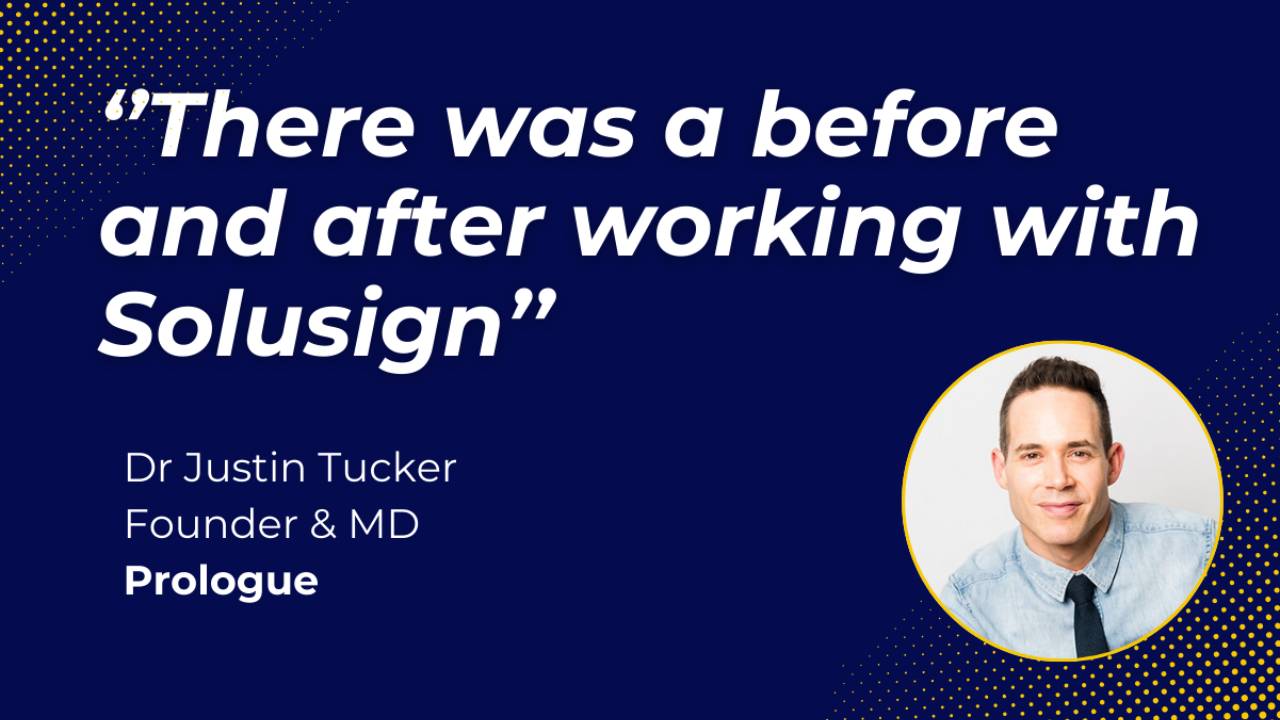 ”There was a before and after working with Solusign”

Dr Justin Tucker
Founder & MD
Prologue